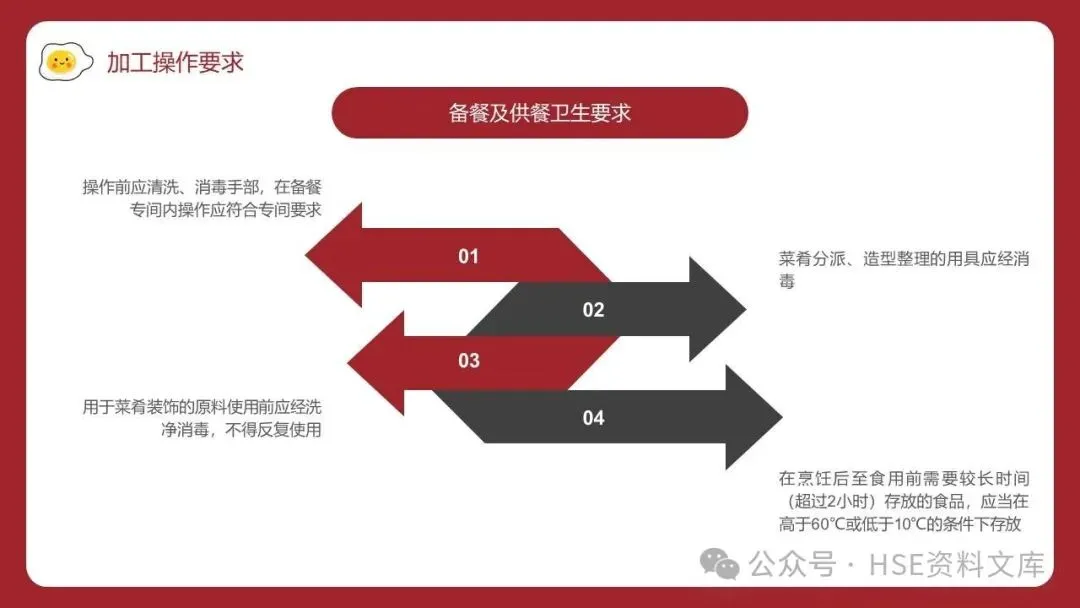 加工操作要求

备餐及供餐卫生要求

操作前应清洗、消毒手部，在备餐专间内操作应符合专间要求

01

菜肴分派、造型整理的用具应经消毒

02

03

用于菜肴装饰的原料使用前应经洗净消毒，不得反复使用

04

在烹饪后至食用前需要较长时间（超过2小时）存放的食品，应当在高于60℃或低于10℃的条件下存放

公众号 · HSE资料文库